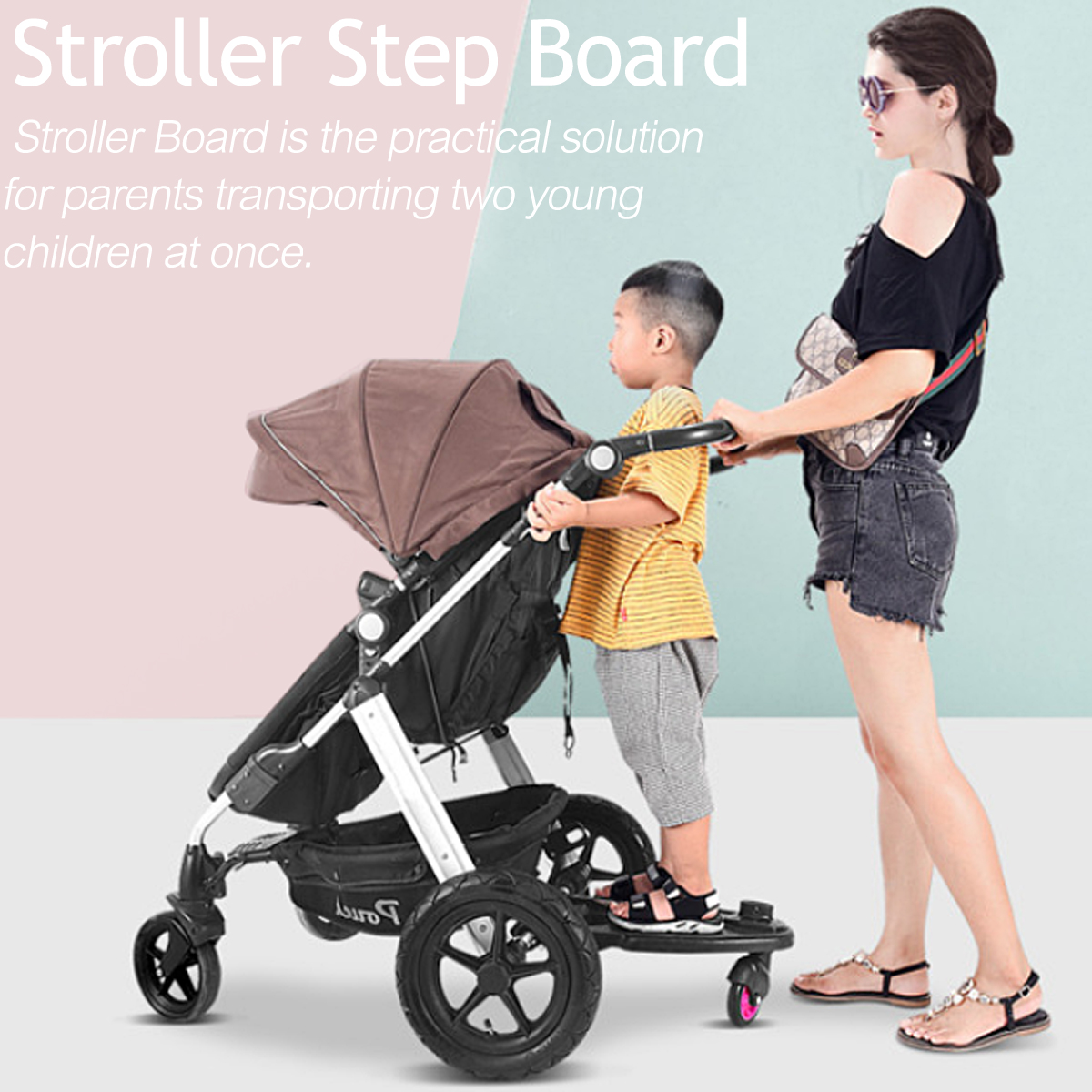 Stroller Step Board

Stroller Board is the practical solution for parents transporting two young children at once.

Pouch